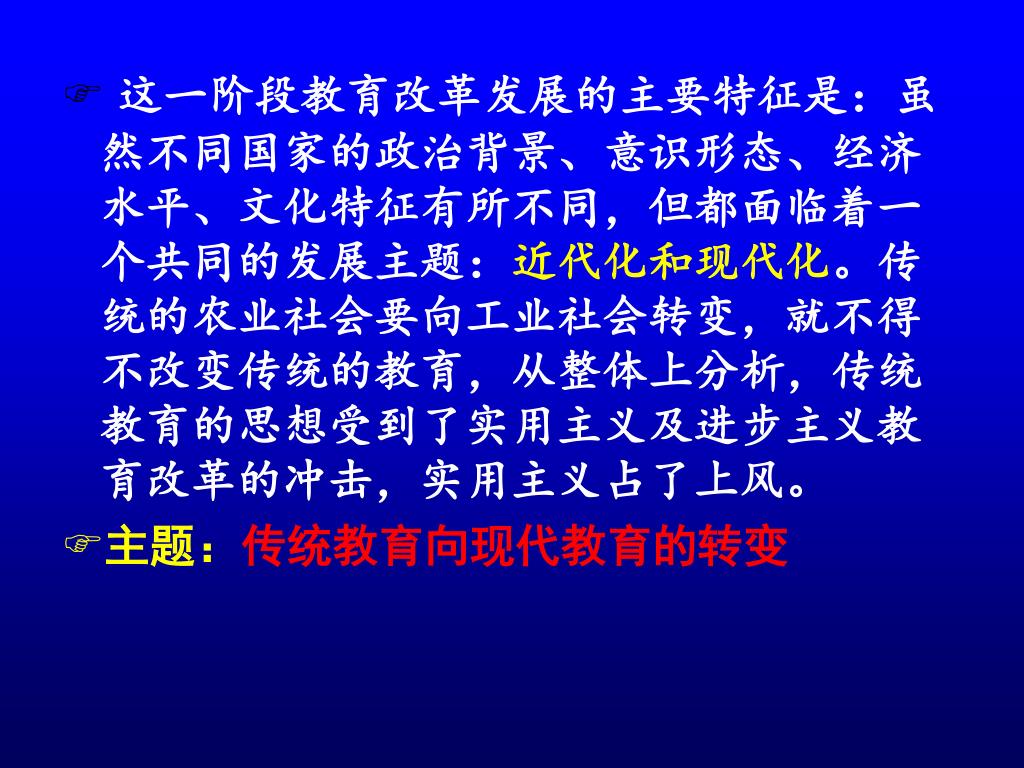 ☞ 这一阶段教育改革发展的主要特征是：虽然不同国家的政治背景、意识形态、经济水平、文化特征有所不同，但都面临着一个共同的发展主题：近代化和现代化。传统的农业社会要向工业社会转变，就不得不改变传统的教育，从整体上分析，传统教育的思想受到了实用主义及进步主义教育改革的冲击，实用主义占了上风。

☞主题：传统教育向现代教育的转变